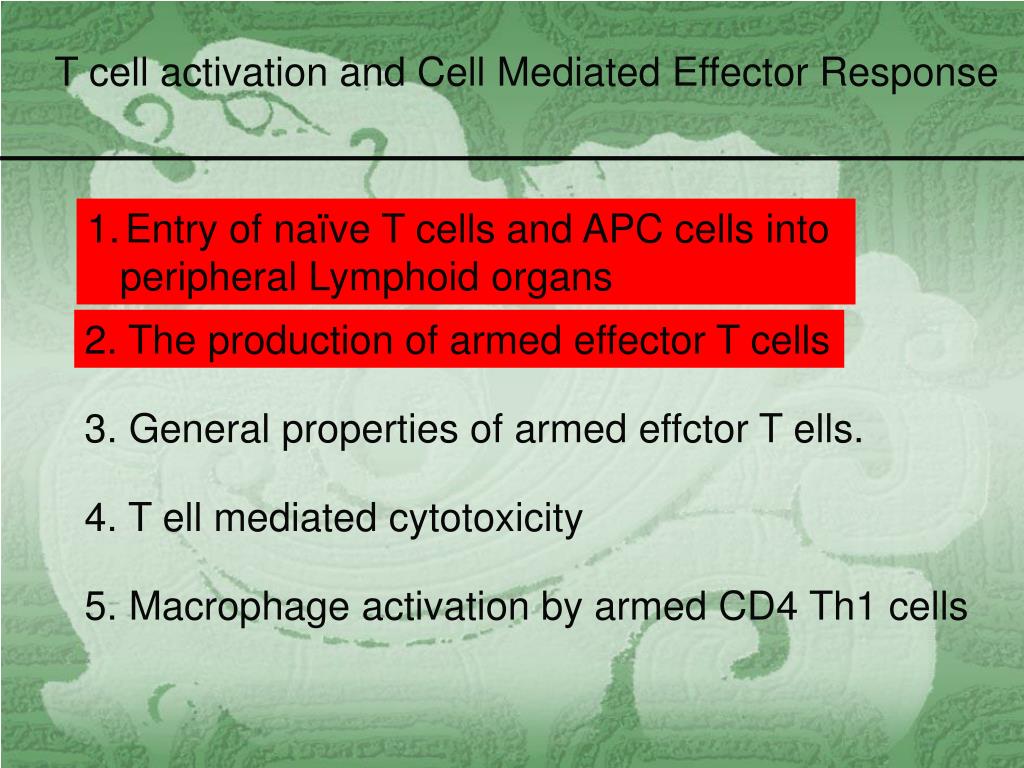 T cell activation and Cell Mediated Effector Response

1. Entry of naïve T cells and APC cells into peripheral Lymphoid organs

2. The production of armed effector T cells

3. General properties of armed effctor T ells.

4. T ell mediated cytotoxicity

5. Macrophage activation by armed CD4 Th1 cells